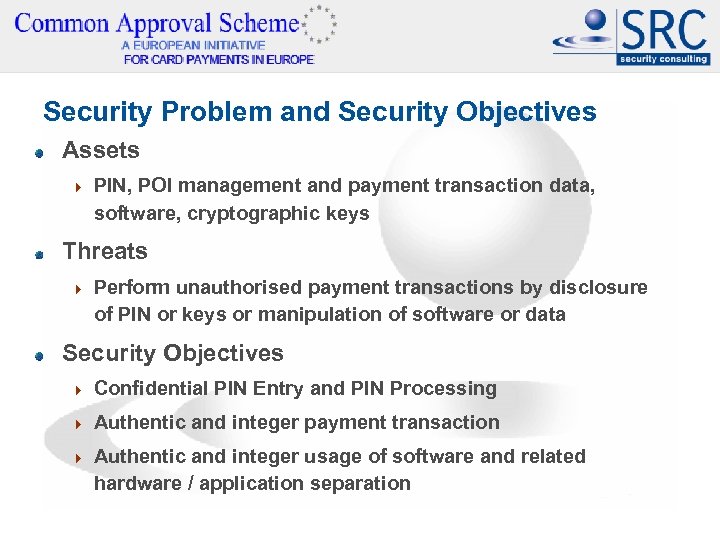 Common Approval Scheme
A EUROPEAN INITIATIVE
FOR CARD PAYMENTS IN EUROPE

SRC
security consulting

Security Problem and Security Objectives

Assets

PIN, POI management and payment transaction data, software, cryptographic keys

Threats

Perform unauthorised payment transactions by disclosure of PIN or keys or manipulation of software or data

Security Objectives

Confidential PIN Entry and PIN Processing

Authentic and integer payment transaction

Authentic and integer usage of software and related hardware / application separation